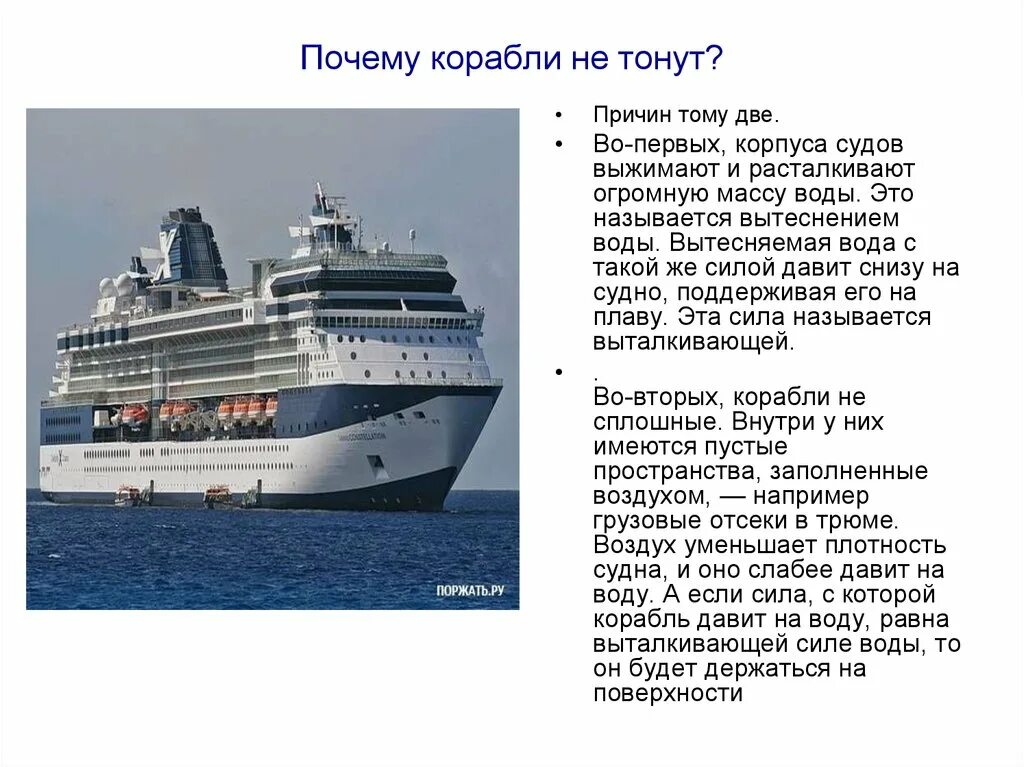 Почему корабли не тонут?

ПОРЖАТЬ.РУ

• Причин тому две.

• Во-первых, корпуса судов выжимают и расталкивают огромную массу воды. Это называется вытеснением воды. Вытесняемая вода с такой же силой давит снизу на судно, поддерживая его на плаву. Эта сила называется выталкивающей.

• .
Во-вторых, корабли не сплошные. Внутри у них имеются пустые пространства, заполненные воздухом, — например грузовые отсеки в трюме. Воздух уменьшает плотность судна, и оно слабее давит на воду. А если сила, с которой корабль давит на воду, равна выталкивающей силе воды, то он будет держаться на поверхности